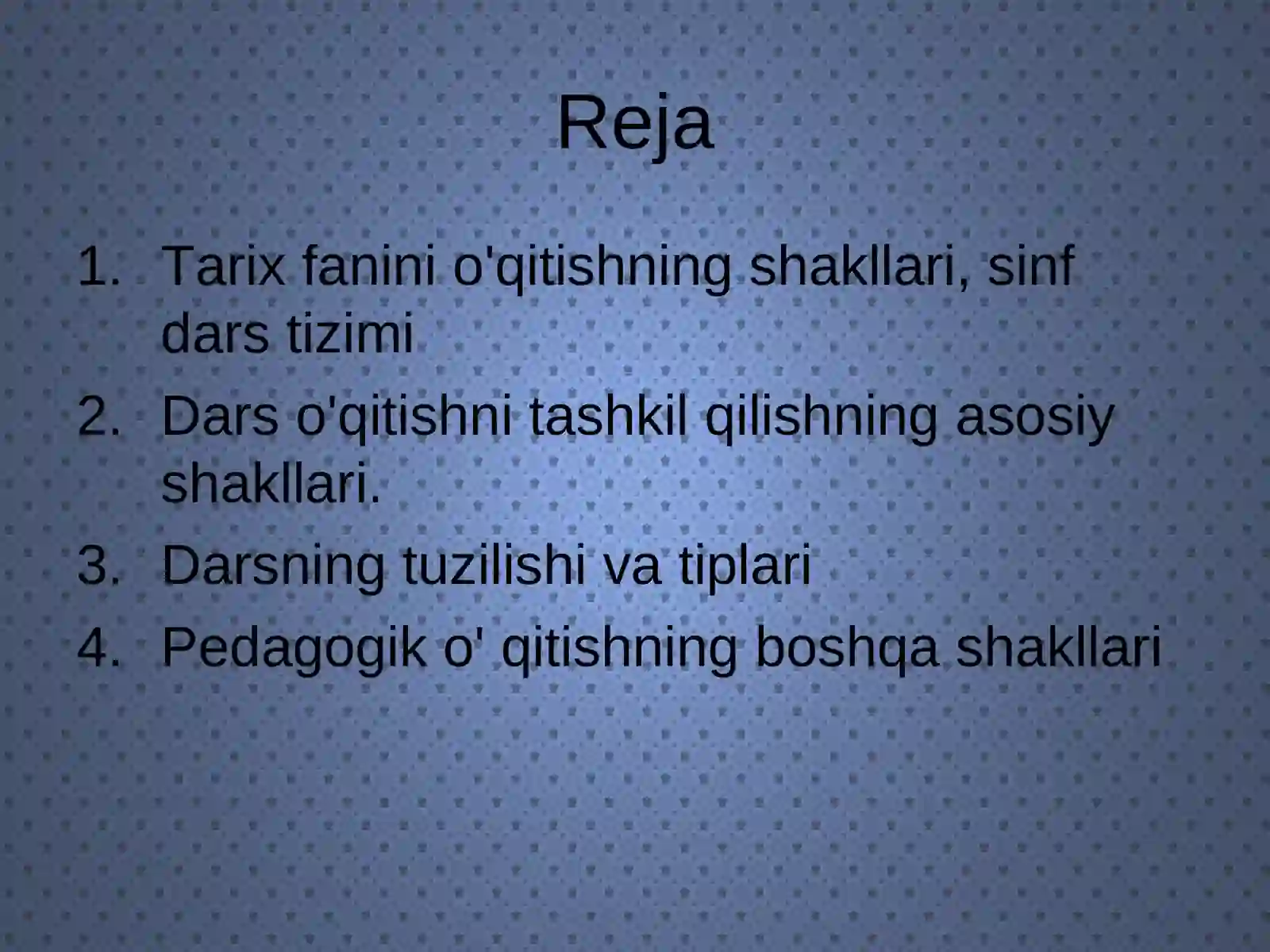 Reja

1. Tarix fanini o'qitishning shakllari, sinf dars tizimi
2. Dars o'qitishni tashkil qilishning asosiy shakllari.
3. Darsning tuzilishi va tiplari
4. Pedagogik o' qitishning boshqa shakllari